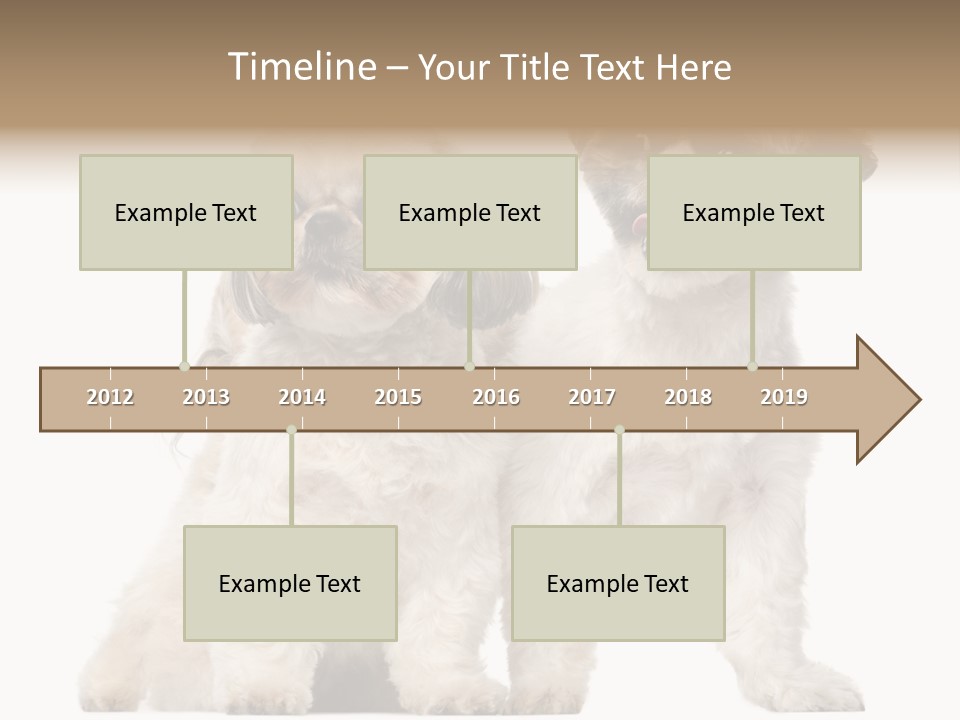 Timeline – Your Title Text Here

Example Text

Example Text

Example Text

2012 2013 2014 2015 2016 2017 2018 2019

Example Text

Example Text